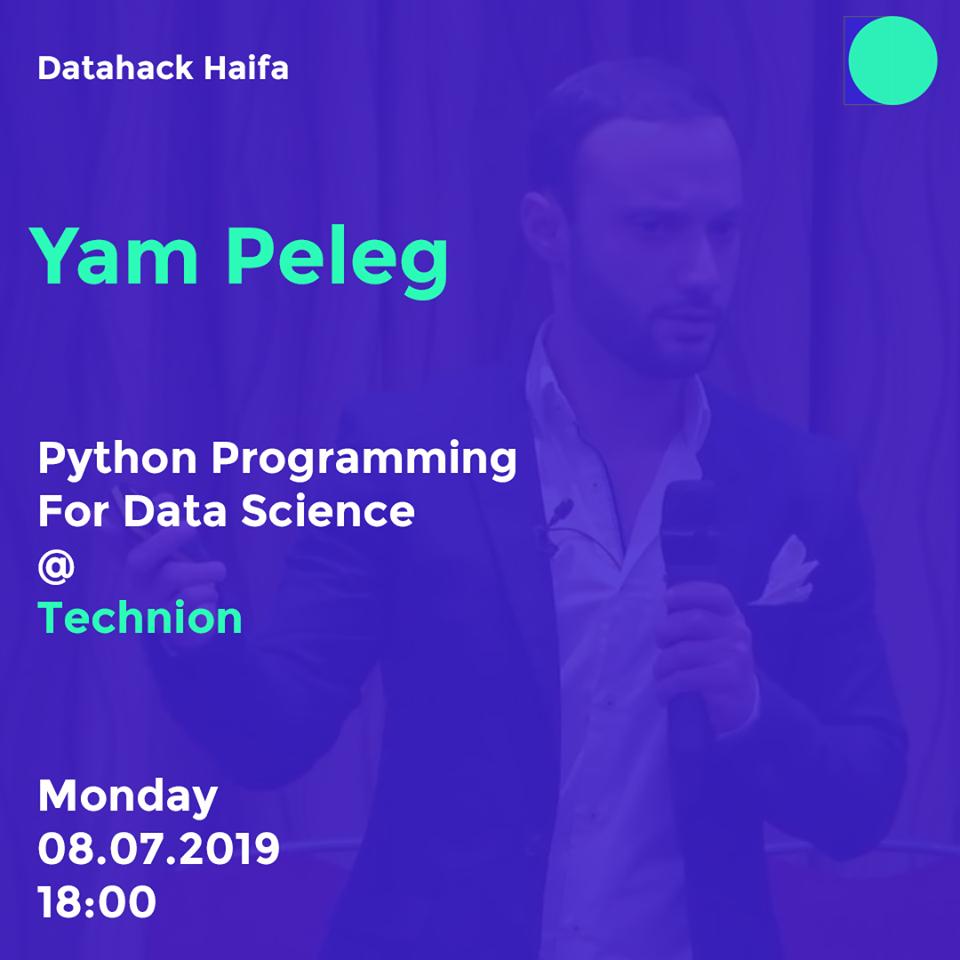 Datahack Haifa

Yam Peleg

Python Programming
For Data Science
@
Technion

Monday
08.07.2019
18:00